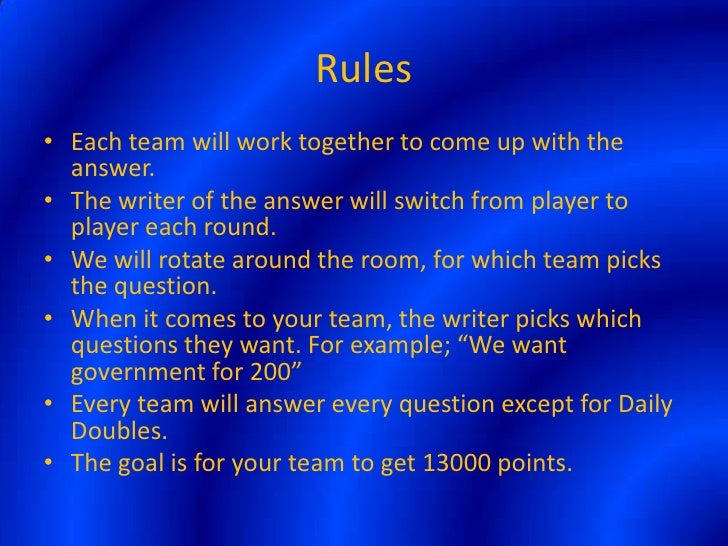 Rules

• Each team will work together to come up with the answer.
• The writer of the answer will switch from player to player each round.
• We will rotate around the room, for which team picks the question.
• When it comes to your team, the writer picks which questions they want. For example; “We want government for 200”
• Every team will answer every question except for Daily Doubles.
• The goal is for your team to get 13000 points.